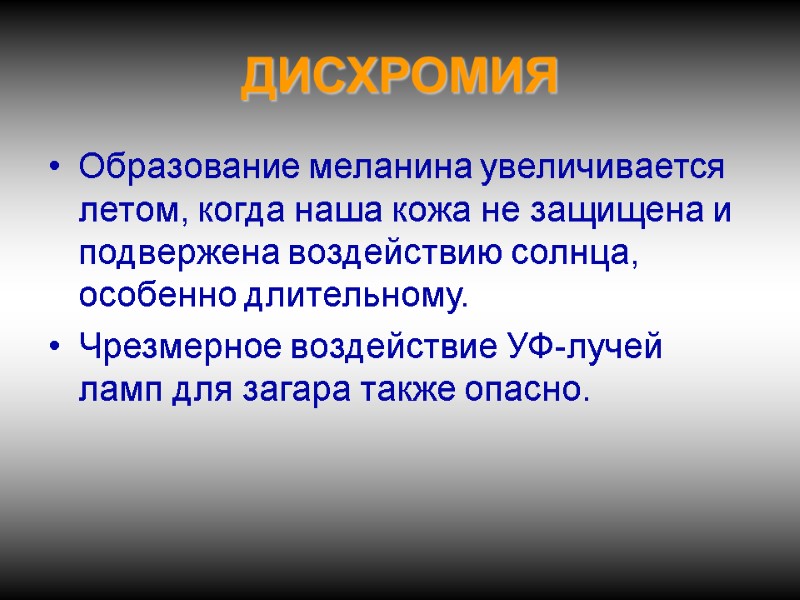 ДИСХРОМИЯ

• Образование меланина увеличивается летом, когда наша кожа не защищена и подвержена воздействию солнца, особенно длительному.

• Чрезмерное воздействие УФ-лучей ламп для загара также опасно.